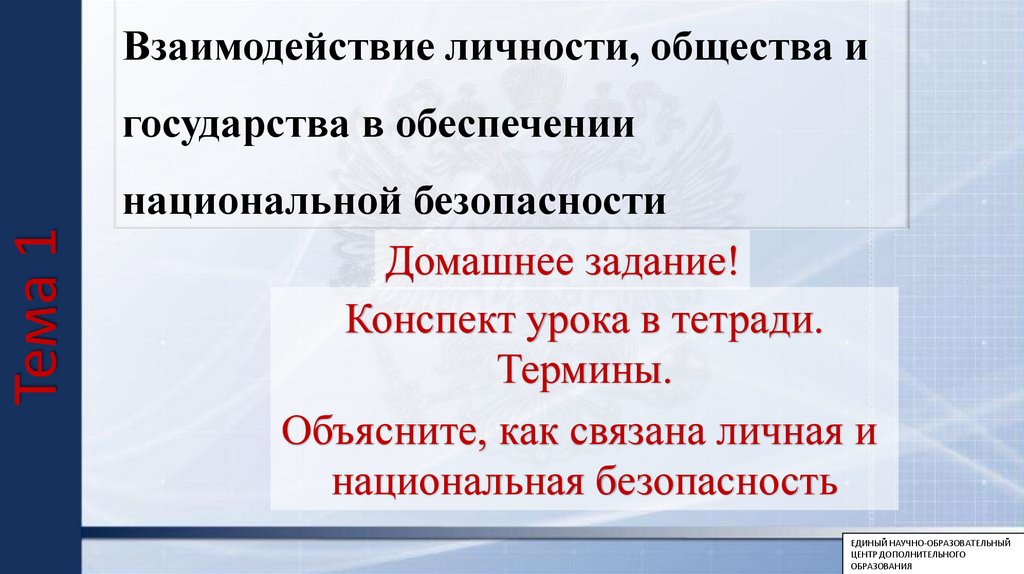 Тема 1

Взаимодействие личности, общества и государства в обеспечении национальной безопасности

Домашнее задание!

Конспект урока в тетради. Термины.

Объясните, как связана личная и национальная безопасность

ЕДИНЫЙ НАУЧНО-ОБРАЗОВАТЕЛЬНЫЙ ЦЕНТР ДОПОЛНИТЕЛЬНОГО ОБРАЗОВАНИЯ